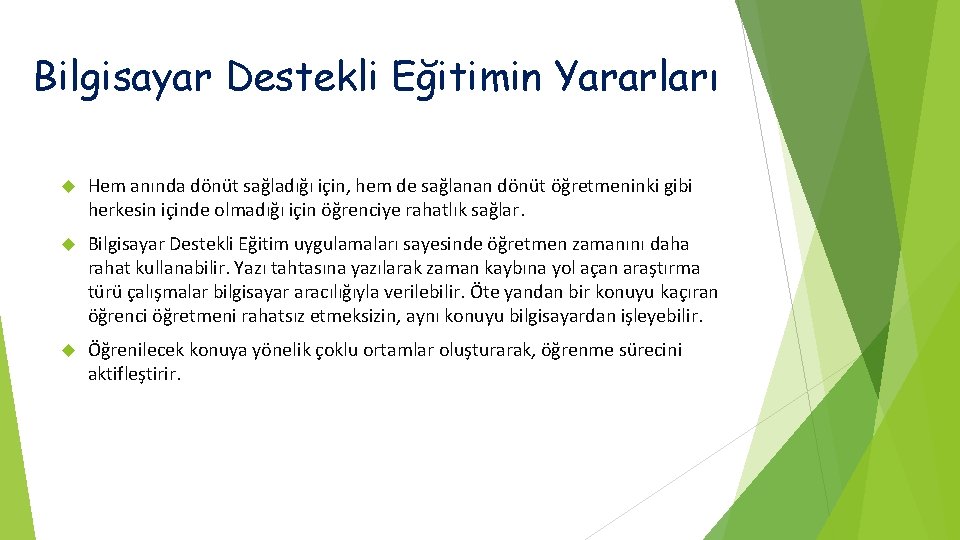 Bilgisayar Destekli Eğitimin Yararları

Hem anında dönüt sağladığı için, hem de sağlanan dönüt öğretmeninki gibi herkesin içinde olmadığı için öğrenciye rahatlık sağlar.

Bilgisayar Destekli Eğitim uygulamaları sayesinde öğretmen zamanını daha rahat kullanabilir. Yazı tahtasına yazılarak zaman kaybına yol açan araştırma türü çalışmalar bilgisayar aracılığıyla verilebilir. Öte yandan bir konuyu kaçıran öğrenci öğretmeni rahatsız etmeksizin, aynı konuyu bilgisayardan işleyebilir.

Öğrenilecek konuya yönelik çoklu ortamlar oluşturarak, öğrenme sürecini aktifleştirir.